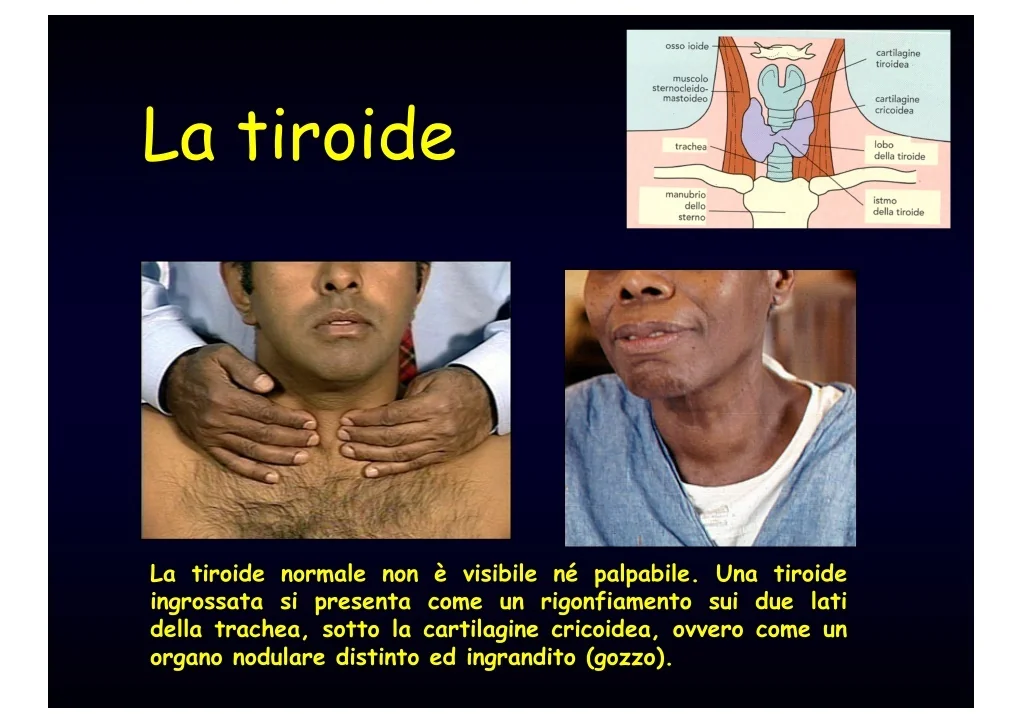 La tiroide

osso ioide
muscolo sternocleido-mastoideo
trachea
manubrio dello sterno
cartilagine tiroidea
cartilagine cricoidea
lobo della tiroide
istmo della tiroide

La tiroide normale non è visibile né palpabile. Una tiroide ingrossata si presenta come un rigonfiamento sui due lati della trachea, sotto la cartilagine cricoidea, ovvero come un organo nodulare distinto ed ingrandito (gozzo).